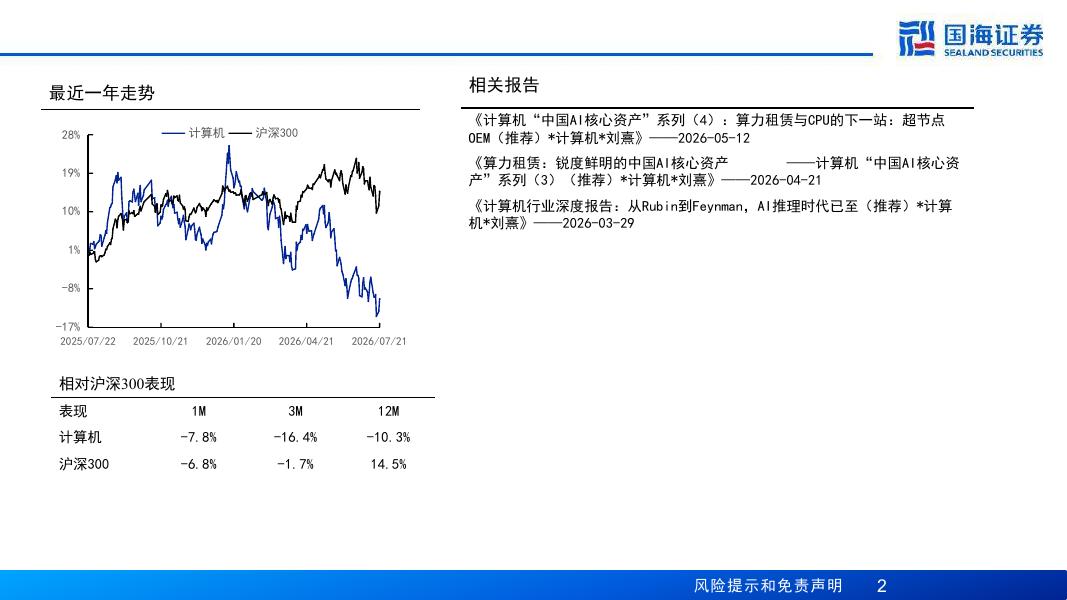 国海证券
SEALAND SECURITIES

最近一年走势

计算机 沪深300

28%
19%
10%
1%
-8%
-17%

2025/07/22 2025/10/21 2026/01/20 2026/04/21 2026/07/21

相对沪深300表现

| 表现 | 1M | 3M | 12M |
|---|---|---|---|
| 计算机 | -7.8% | -16.4% | -10.3% |
| 沪深300 | -6.8% | -1.7% | 14.5% |

相关报告

《计算机“中国AI核心资产”系列（4）：算力租赁与CPU的下一站：超节点OEM（推荐）*计算机*刘熹》——2026-05-12

《算力租赁：锐度鲜明的中国AI核心资产 ——计算机“中国AI核心资产”系列（3）（推荐）*计算机*刘熹》——2026-04-21

《计算机行业深度报告：从Rubin到Feynman，AI推理时代已至（推荐）*计算机*刘熹》——2026-03-29

风险提示和免责声明 2